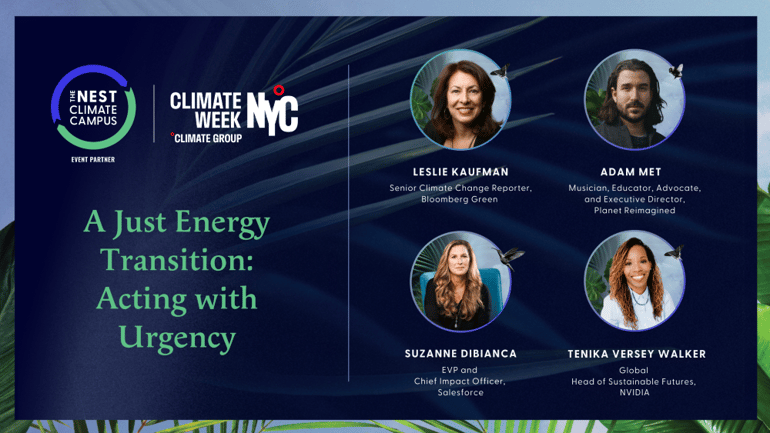 THE NEST CLIMATE CAMPUS

EVENT PARTNER

CLIMATE WEEK NYC

CLIMATE GROUP

A Just Energy Transition: Acting with Urgency

LESLIE KAUFMAN
Senior Climate Change Reporter, Bloomberg Green

ADAM MET
Musician, Educator, Advocate, and Executive Director, Planet Reimagined

SUZANNE DIBIANCA
EVP and Chief Impact Officer, Salesforce

TENIKA VERSEY WALKER
Global Head of Sustainable Futures, NVIDIA